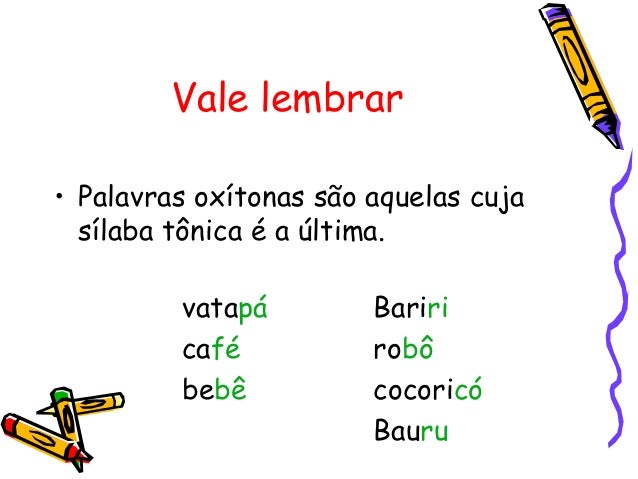 Vale lembrar

• Palavras oxítonas são aquelas cuja sílaba tônica é a última.

vatapá
café
bebê

Bariri
robô
cocoricó
Bauru